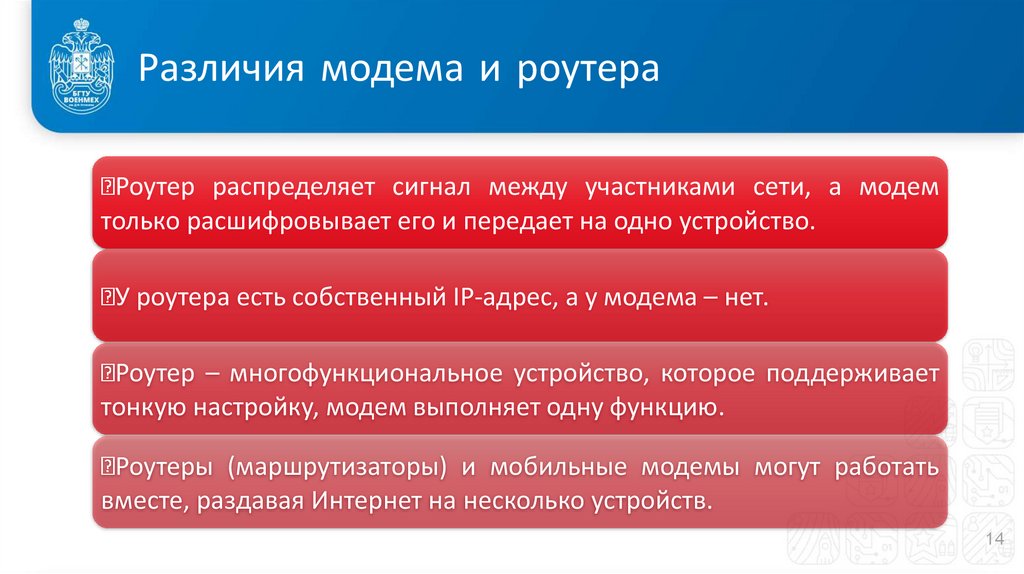 БГТУ ВОЕНМЕХ

Различия модема и роутера

Роутер распределяет сигнал между участниками сети, а модем только расшифровывает его и передает на одно устройство.

У роутера есть собственный IP-адрес, а у модема – нет.

Роутер – многофункциональное устройство, которое поддерживает тонкую настройку, модем выполняет одну функцию.

Роутеры (маршрутизаторы) и мобильные модемы могут работать вместе, раздавая Интернет на несколько устройств.

14